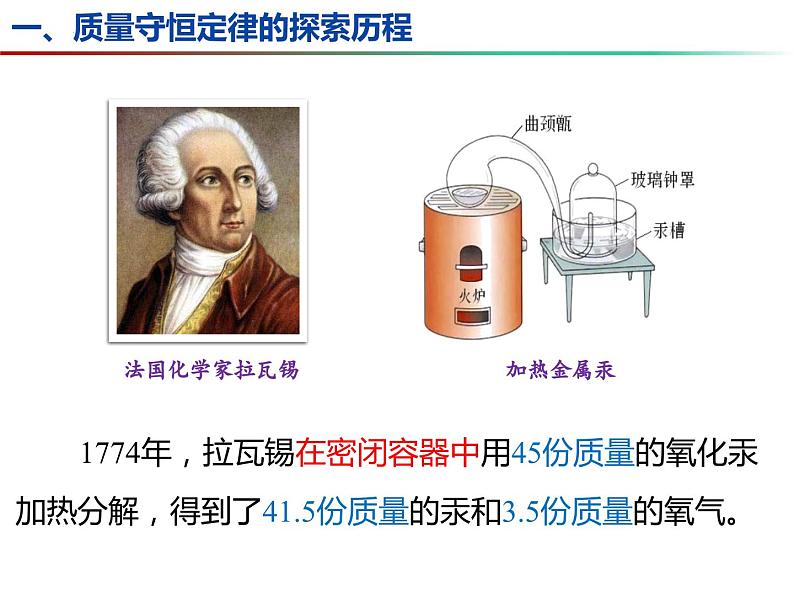 一、质量守恒定律的探索历程

曲颈甑

玻璃钟罩

汞槽

火炉

法国化学家拉瓦锡

加热金属汞

1774年，拉瓦锡在密闭容器中用45份质量的氧化汞加热分解，得到了41.5份质量的汞和3.5份质量的氧气。